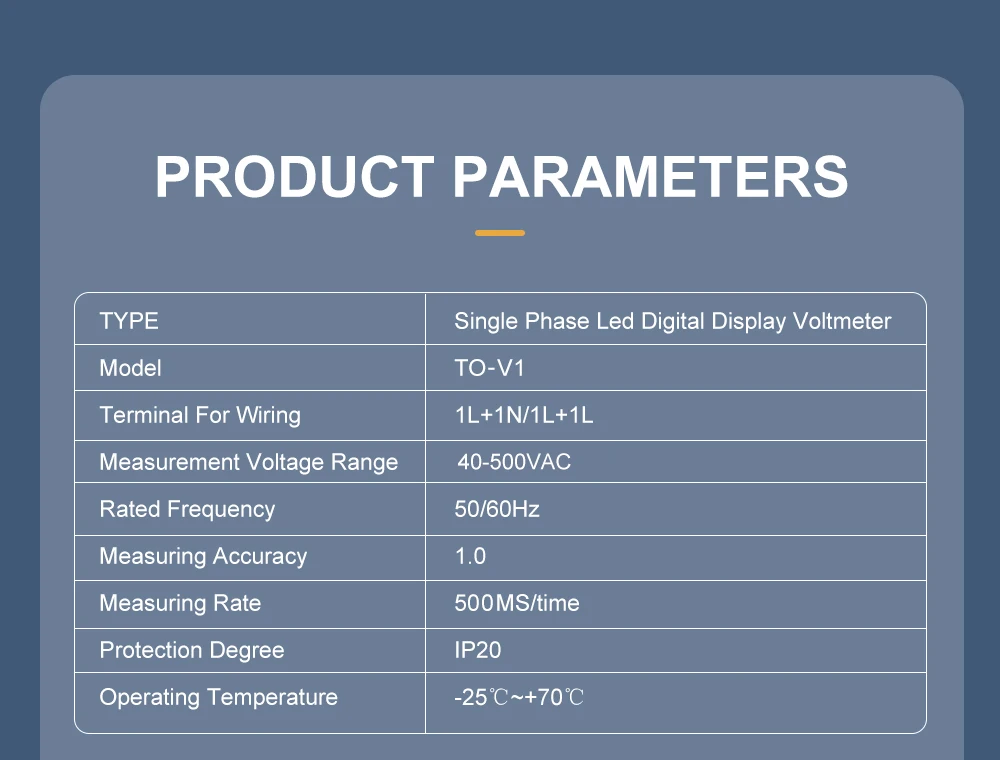 PRODUCT PARAMETERS

| TYPE | Single Phase Led Digital Display Voltmeter |
|---|---|
| Model | TO-V1 |
| Terminal For Wiring | 1L+1N/1L+1L |
| Measurement Voltage Range | 40-500VAC |
| Rated Frequency | 50/60Hz |
| Measuring Accuracy | 1.0 |
| Measuring Rate | 500MS/time |
| Protection Degree | IP20 |
| Operating Temperature | -25℃~+70℃ |